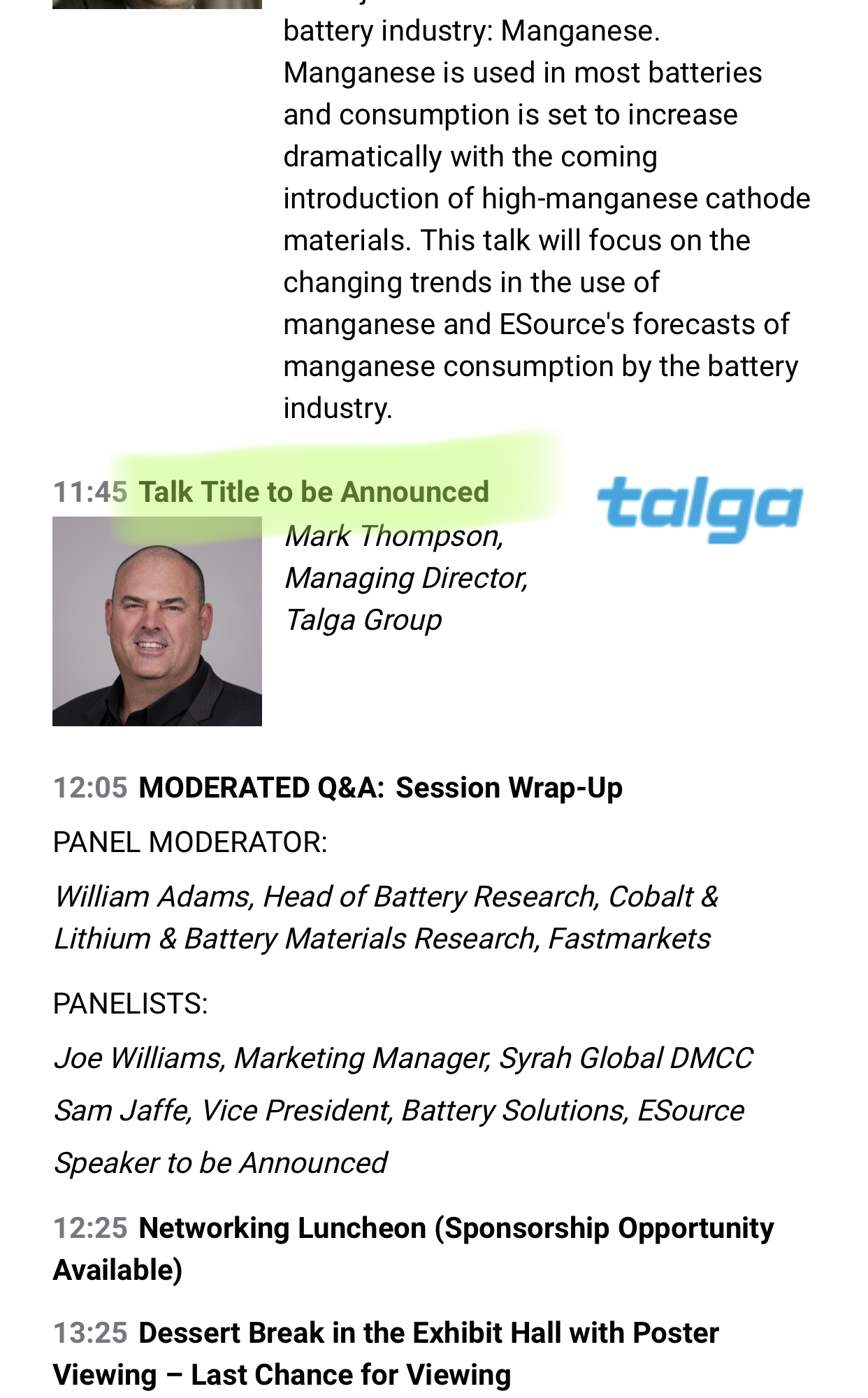 battery industry: Manganese. Manganese is used in most batteries and consumption is set to increase dramatically with the coming introduction of high-manganese cathode materials. This talk will focus on the changing trends in the use of manganese and ESource's forecasts of manganese consumption by the battery industry.

11:45 Talk Title to be Announced

talga

Mark Thompson, Managing Director, Talga Group

12:05 MODERATED Q&A: Session Wrap-Up

PANEL MODERATOR:

William Adams, Head of Battery Research, Cobalt & Lithium & Battery Materials Research, Fastmarkets

PANELISTS:

Joe Williams, Marketing Manager, Syrah Global DMCC

Sam Jaffe, Vice President, Battery Solutions, ESource

Speaker to be Announced

12:25 Networking Luncheon (Sponsorship Opportunity Available)

13:25 Dessert Break in the Exhibit Hall with Poster Viewing – Last Chance for Viewing